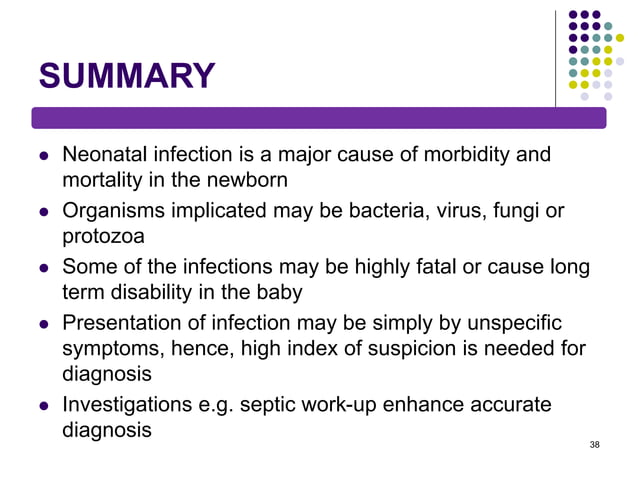 SUMMARY

- Neonatal infection is a major cause of morbidity and mortality in the newborn
- Organisms implicated may be bacteria, virus, fungi or protozoa
- Some of the infections may be highly fatal or cause long term disability in the baby
- Presentation of infection may be simply by unspecific symptoms, hence, high index of suspicion is needed for diagnosis
- Investigations e.g. septic work-up enhance accurate diagnosis

38